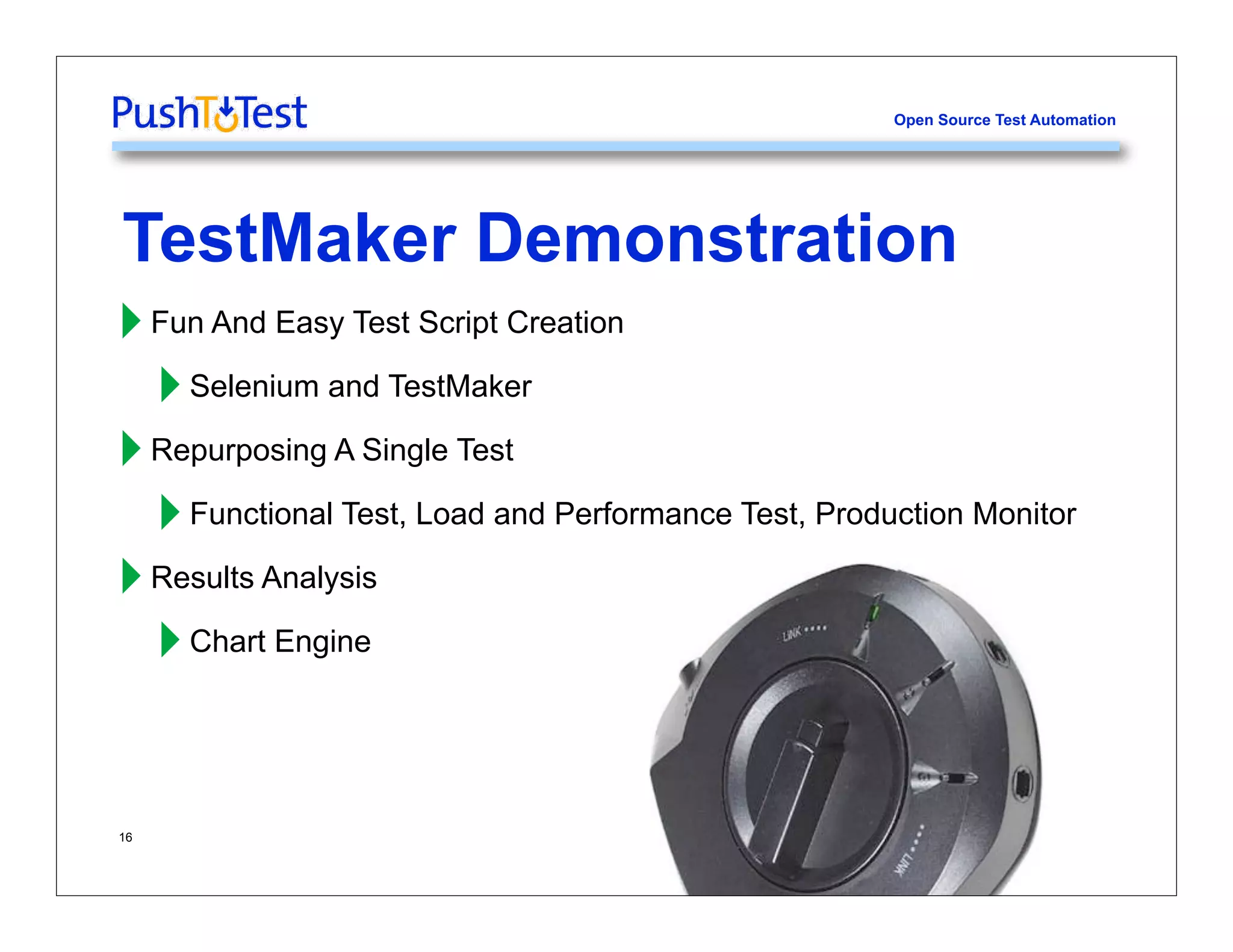 PushToTest

Open Source Test Automation

TestMaker Demonstration

Fun And Easy Test Script Creation

Selenium and TestMaker

Repurposing A Single Test

Functional Test, Load and Performance Test, Production Monitor

Results Analysis

Chart Engine

LINK

LINK

16